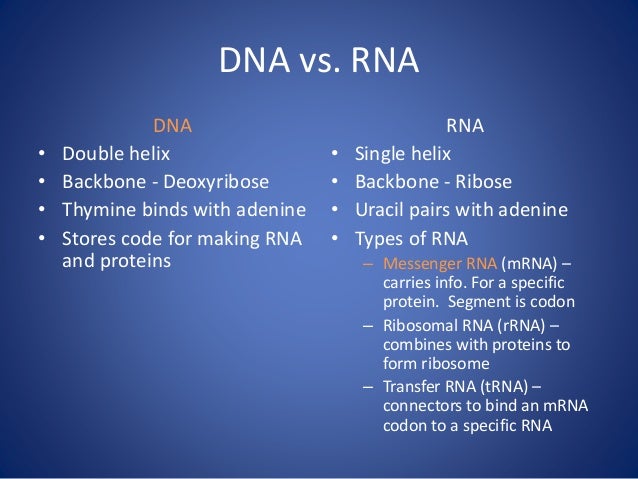 DNA vs. RNA

DNA
• Double helix
• Backbone - Deoxyribose
• Thymine binds with adenine
• Stores code for making RNA and proteins

RNA
• Single helix
• Backbone - Ribose
• Uracil pairs with adenine
• Types of RNA
– Messenger RNA (mRNA) – carries info. For a specific protein. Segment is codon
– Ribosomal RNA (rRNA) – combines with proteins to form ribosome
– Transfer RNA (tRNA) – connectors to bind an mRNA codon to a specific RNA